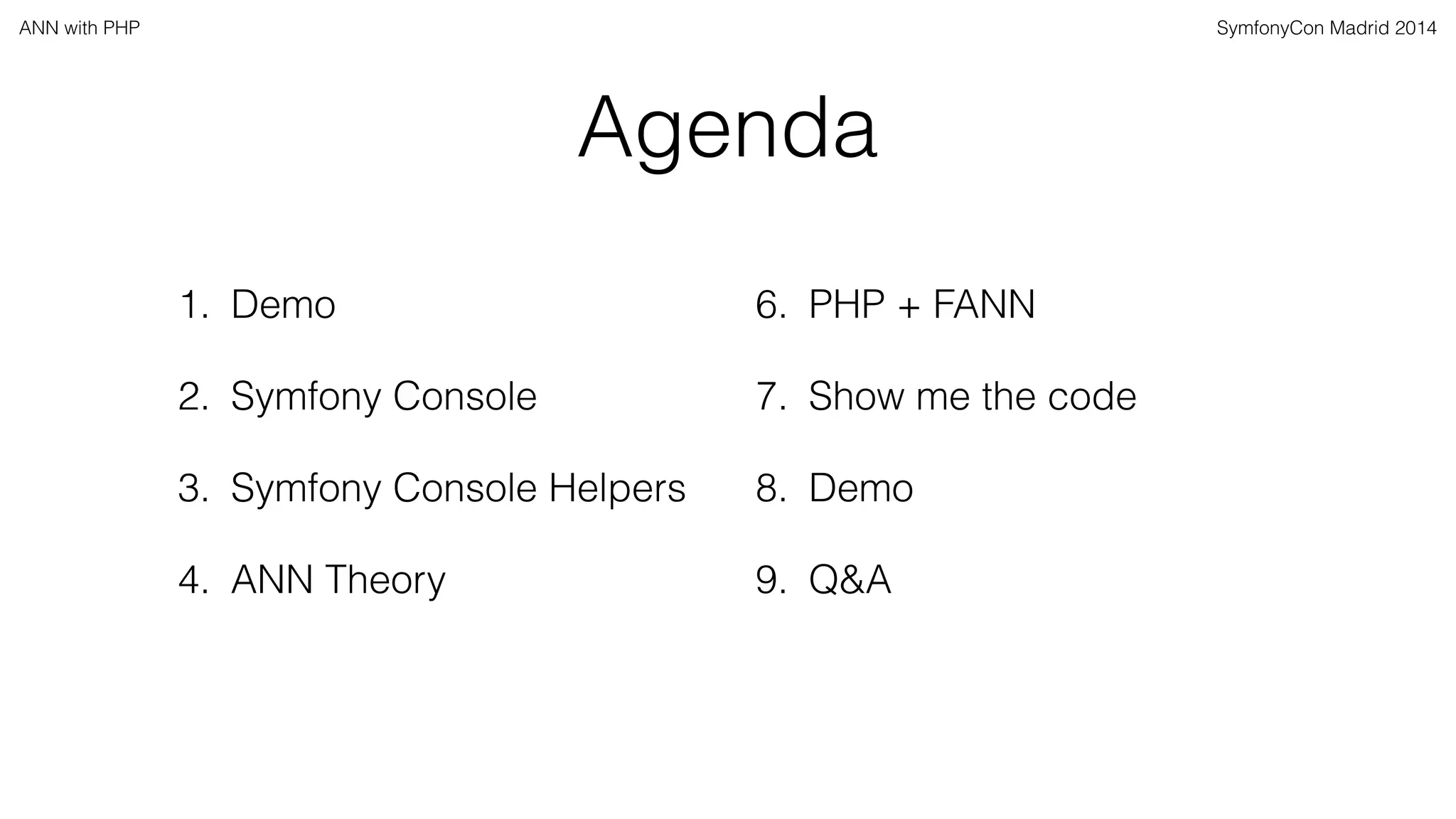 ANN with PHP

SymfonyCon Madrid 2014

Agenda

1. Demo
2. Symfony Console
3. Symfony Console Helpers
4. ANN Theory

6. PHP + FANN
7. Show me the code
8. Demo
9. Q&A